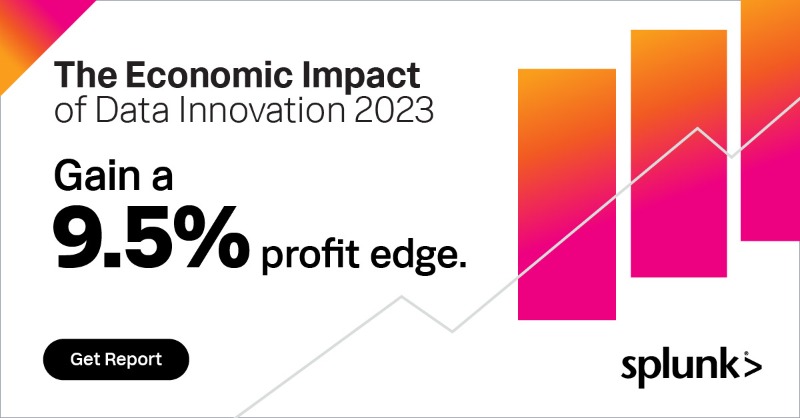 The Economic Impact of Data Innovation 2023

Gain a 9.5% profit edge.

Get Report

splunk>